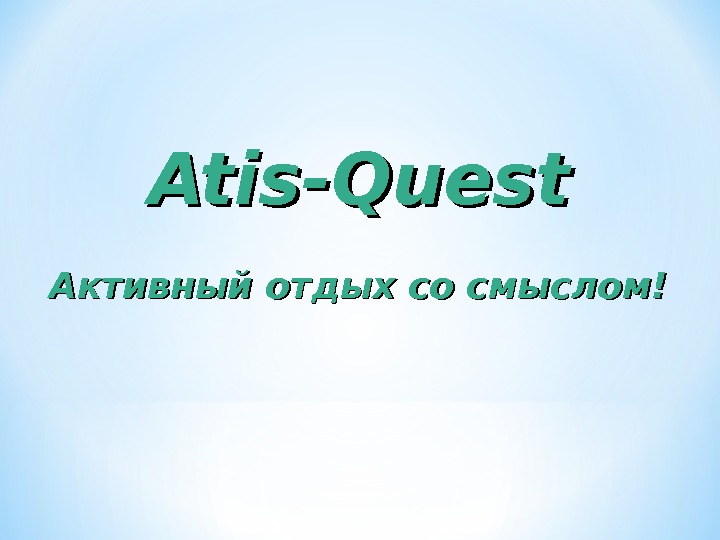 Atis-Quest

Активный отдых со смыслом!